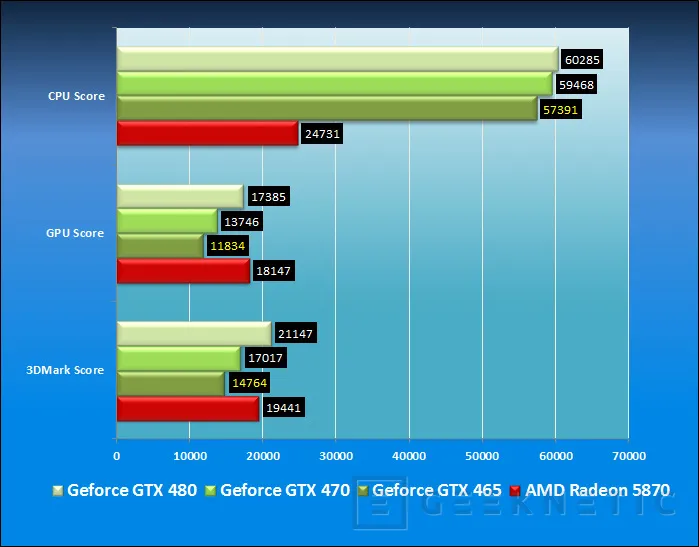 CPU Score
60285
59468
57391
24731

GPU Score
17385
13746
11834
18147

3DMark Score
21147
17017
14764
19441

0
10000
20000
30000
40000
50000
60000
70000

Geforce GTX 480
Geforce GTX 470
Geforce GTX 465
AMD Radeon 5870

GEEKNETIC